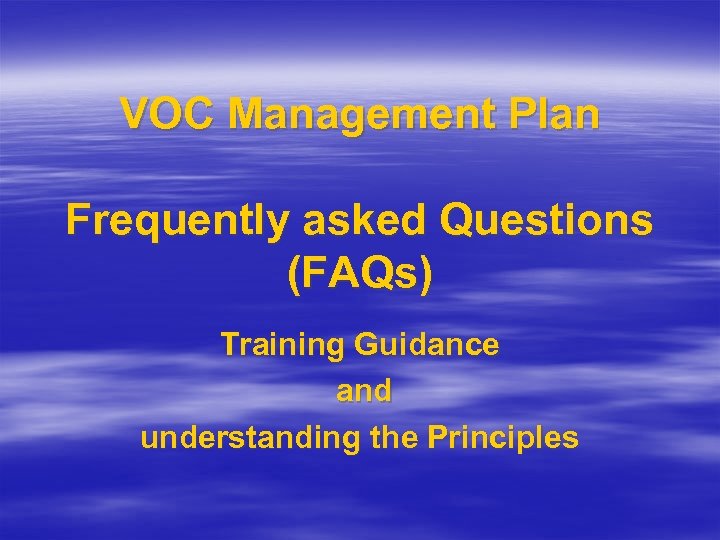 VOC Management Plan

Frequently asked Questions (FAQs)

Training Guidance

and

understanding the Principles